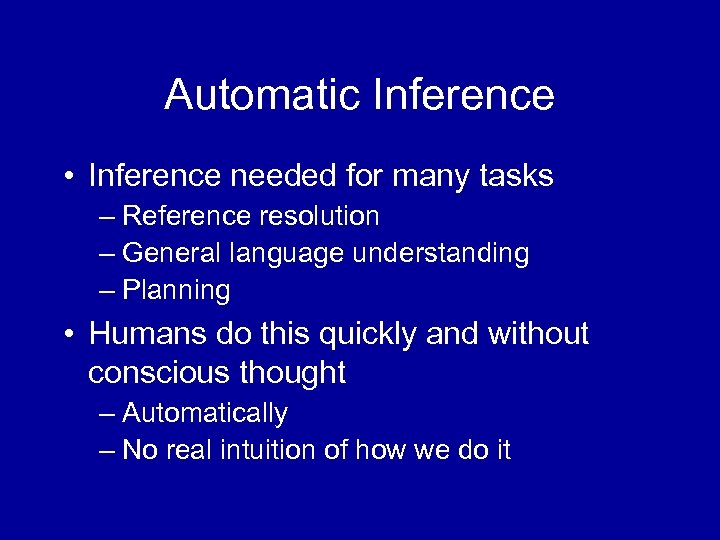 Automatic Inference

• Inference needed for many tasks
– Reference resolution
– General language understanding
– Planning

• Humans do this quickly and without conscious thought
– Automatically
– No real intuition of how we do it